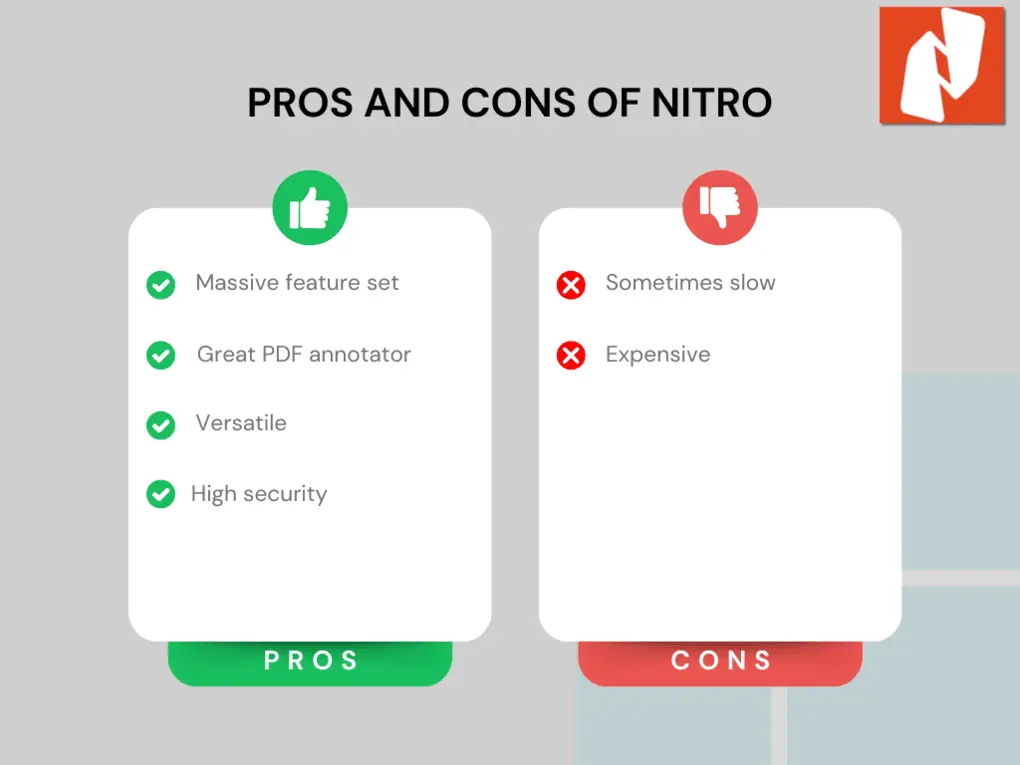 PROS AND CONS OF NITRO

Massive feature set

Great PDF annotator

Versatile

High security

PROS

Sometimes slow

Expensive

CONS